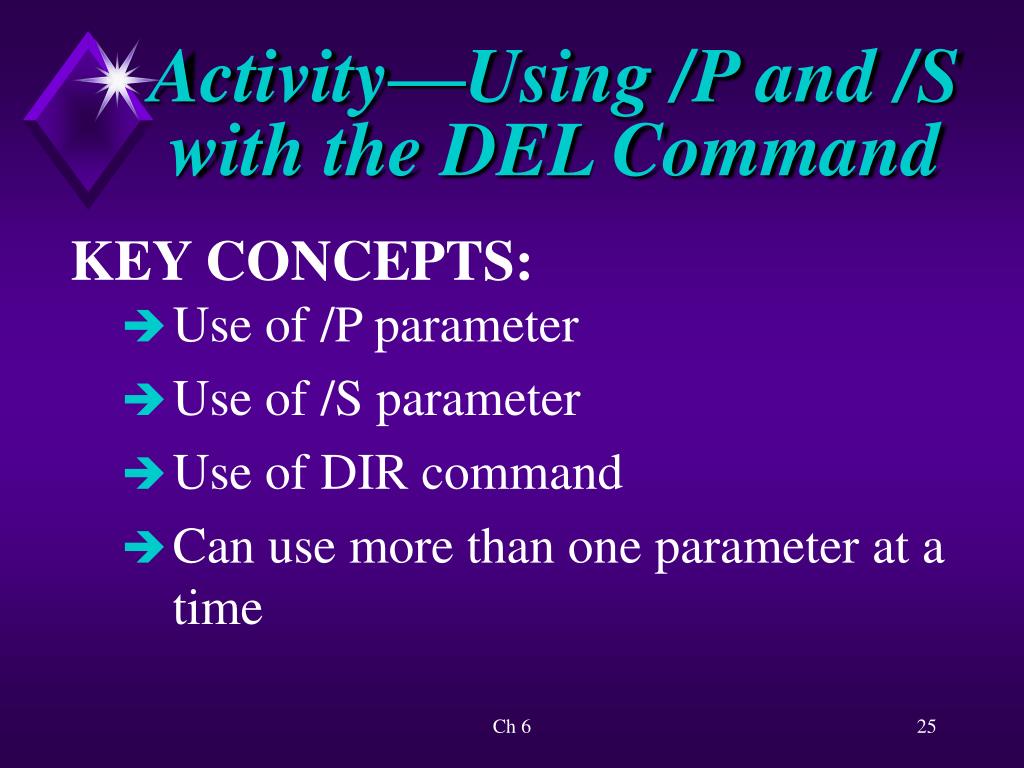 Activity—Using /P and /S with the DEL Command

KEY CONCEPTS:

➔ Use of /P parameter

➔ Use of /S parameter

➔ Use of DIR command

➔ Can use more than one parameter at a time

Ch 6

25